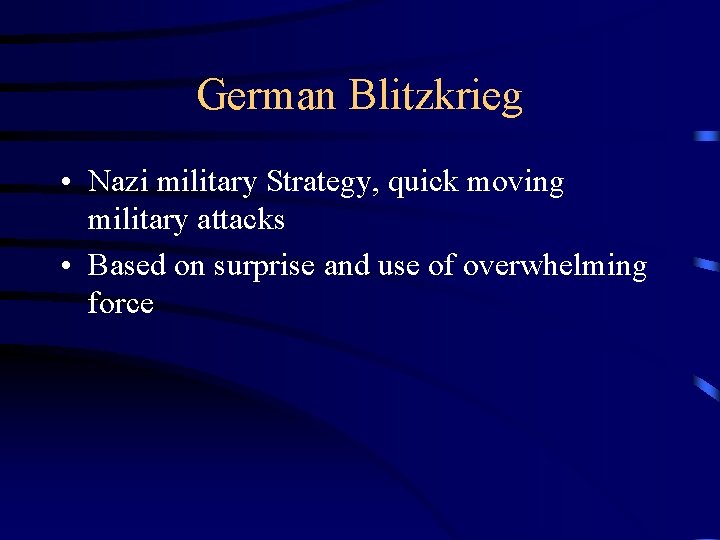 German Blitzkrieg

• Nazi military Strategy, quick moving military attacks
• Based on surprise and use of overwhelming force